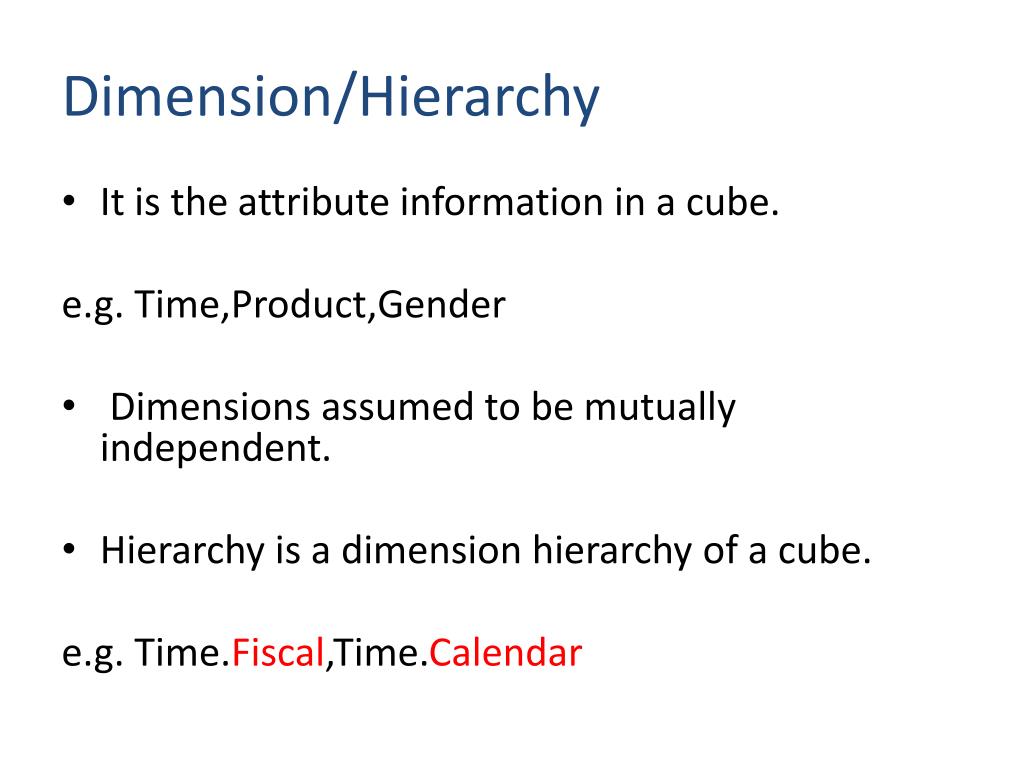 Dimension/Hierarchy

• It is the attribute information in a cube.

e.g. Time,Product,Gender

• Dimensions assumed to be mutually independent.

• Hierarchy is a dimension hierarchy of a cube.

e.g. Time.Fiscal,Time.Calendar